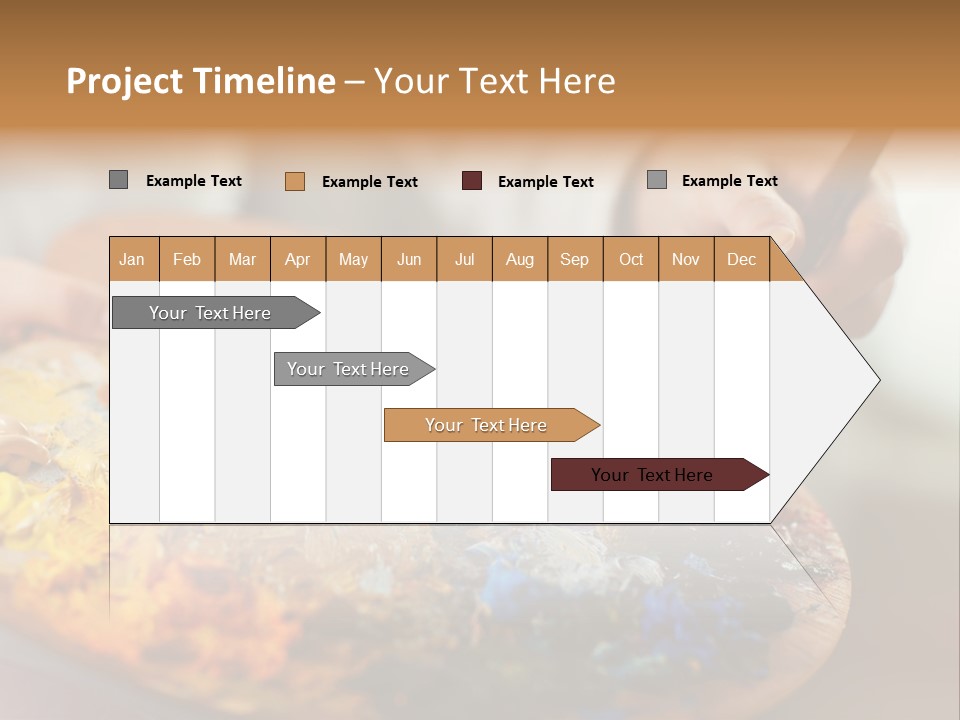 Project Timeline – Your Text Here

Example Text
Example Text
Example Text
Example Text

| Jan | Feb | Mar | Apr | May | Jun | Jul | Aug | Sep | Oct | Nov | Dec |
|---|---|---|---|---|---|---|---|---|---|---|---|

Your Text Here

Your Text Here

Your Text Here

Your Text Here